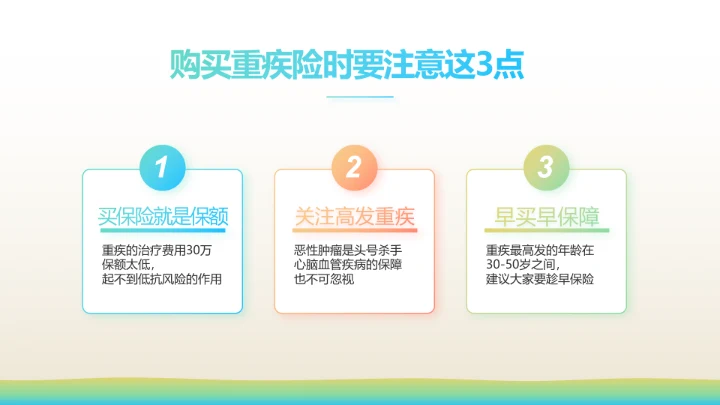 购买重疾险时要注意这3点

1
买保险就是保额
重疾的治疗费用30万
保额太低,
起不到低抗风险的作用

2
关注高发重疾
恶性肿瘤是头号杀手
心脑血管疾病的保障
也不可忽视

3
早买早保障
重疾最高发的年龄在
30-50岁之间,
建议大家要趁早保险